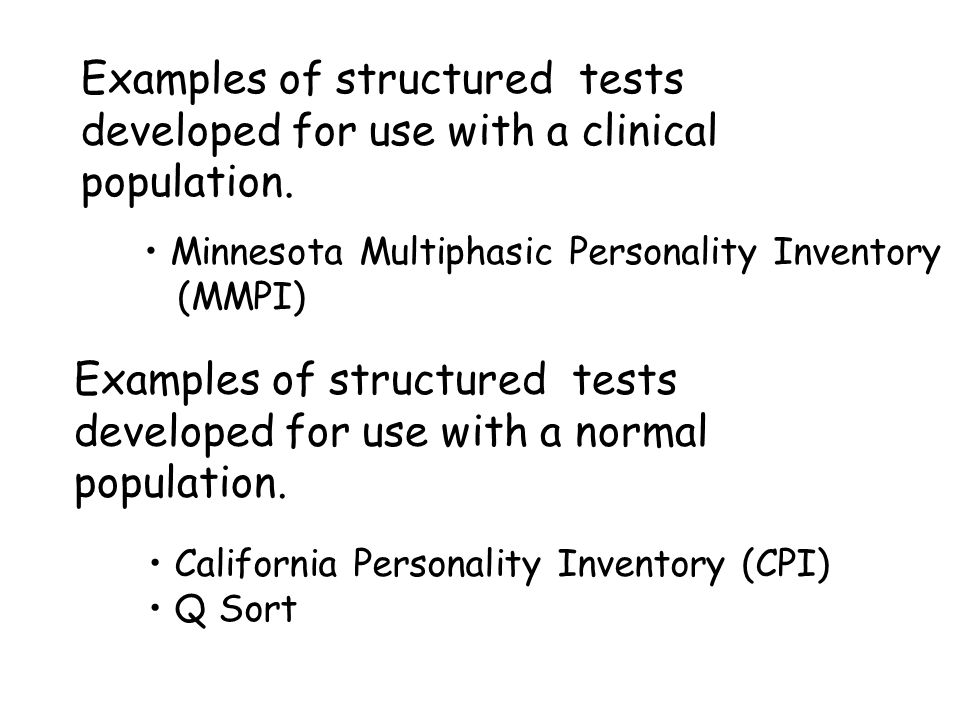 Examples of structured tests developed for use with a clinical population.

• Minnesota Multiphasic Personality Inventory (MMPI)

Examples of structured tests developed for use with a normal population.

• California Personality Inventory (CPI)
• Q Sort